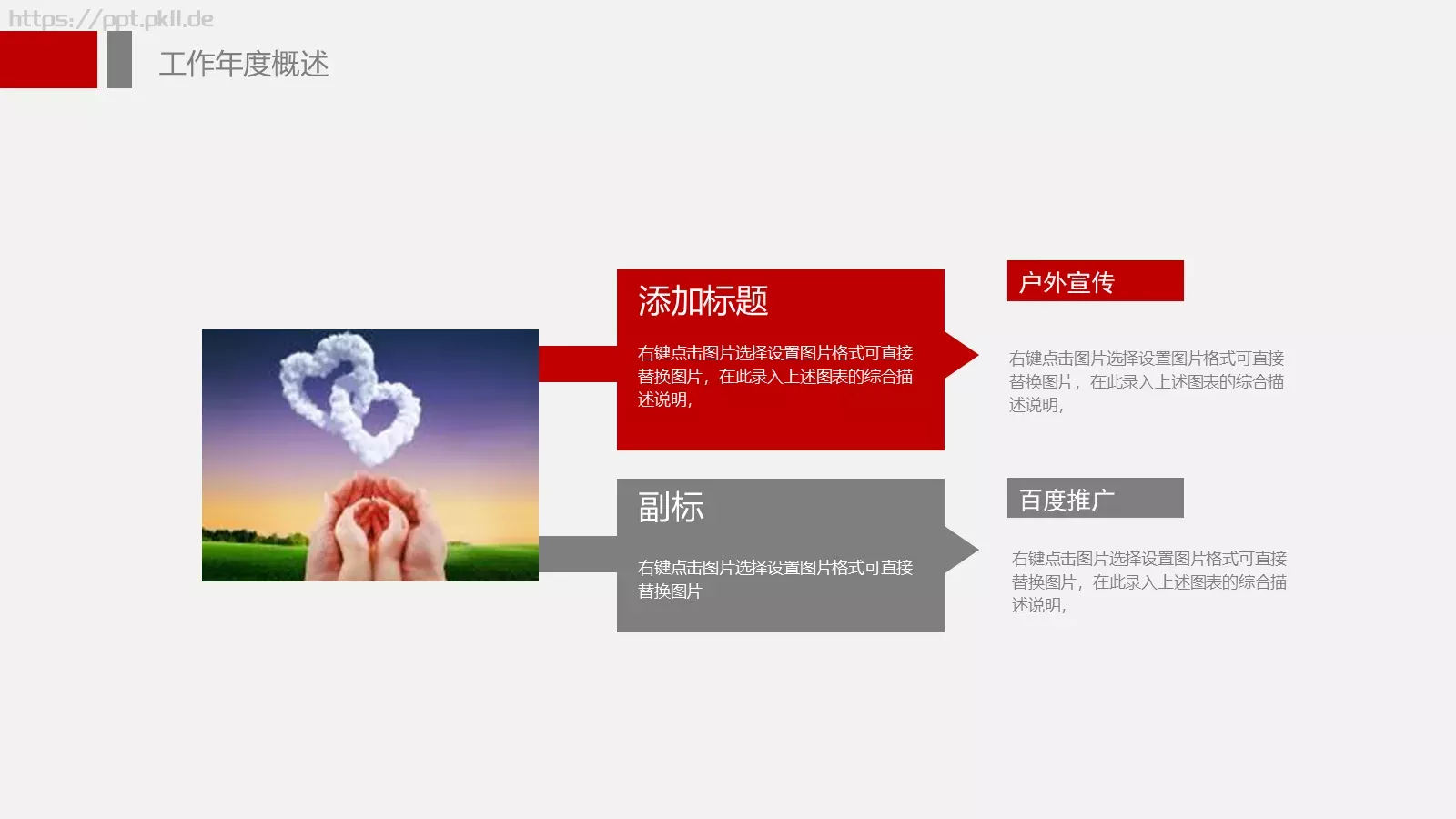 https://ppt.pkll.de

工作年度概述

添加标题

右键点击图片选择设置图片格式可直接替换图片，在此录入上述图表的综合描述说明，

户外宣传

右键点击图片选择设置图片格式可直接替换图片，在此录入上述图表的综合描述说明，

副标

右键点击图片选择设置图片格式可直接替换图片

百度推广

右键点击图片选择设置图片格式可直接替换图片，在此录入上述图表的综合描述说明，